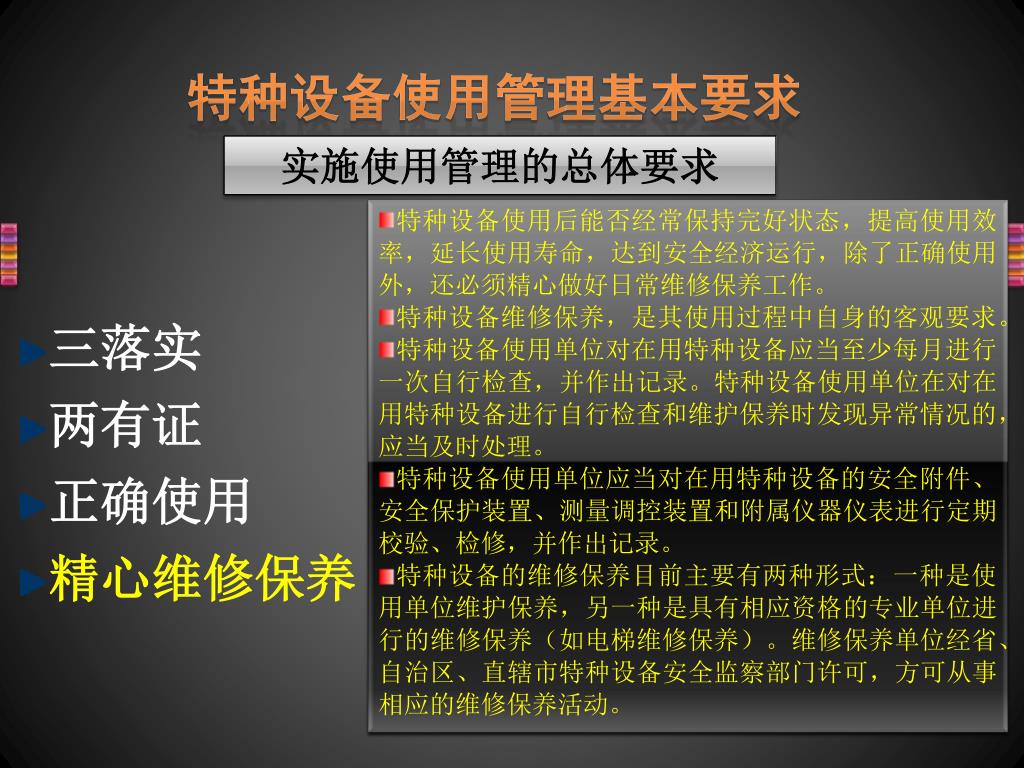 特种设备使用管理基本要求

实施使用管理的总体要求

三落实
两有证
正确使用
精心维修保养

特种设备使用后能否经常保持完好状态，提高使用效率，延长使用寿命，达到安全经济运行，除了正确使用外，还必须精心做好日常维修保养工作。
特种设备维修保养，是其使用过程中自身的客观要求。
特种设备使用单位对在用特种设备应当至少每月进行一次自行检查，并作出记录。特种设备使用单位在对在用特种设备进行自行检查和维护保养时发现异常情况的，应当及时处理。
特种设备使用单位应当对在用特种设备的安全附件、安全保护装置、测量调控装置和附属仪器仪表进行定期校验、检修，并作出记录。
特种设备的维修保养目前主要有两种形式：一种是使用单位维护保养，另一种是具有相应资格的专业单位进行的维修保养（如电梯维修保养）。维修保养单位经省、自治区、直辖市特种设备安全监察部门许可，方可从事相应的维修保养活动。